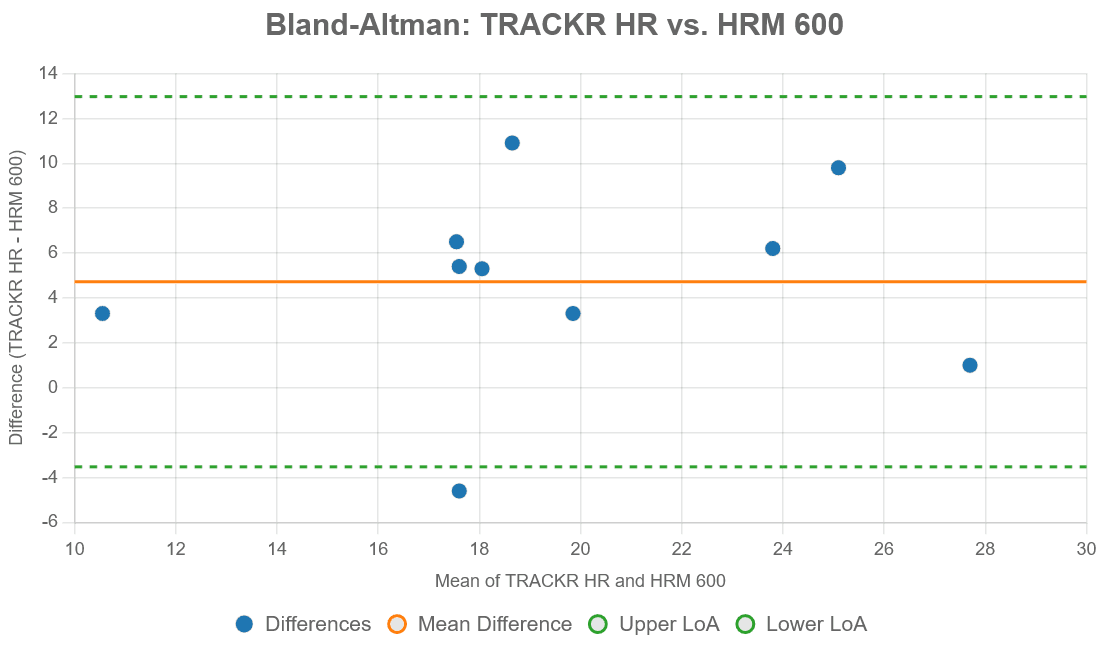 Bland-Altman: TRACKR HR vs. HRM 600

Difference (TRACKR HR - HRM 600)

14
12
10
8
6
4
2
0
-2
-4
-6

10 12 14 16 18 20 22 24 26 28 30

Mean of TRACKR HR and HRM 600

Differences Mean Difference Upper LoA Lower LoA